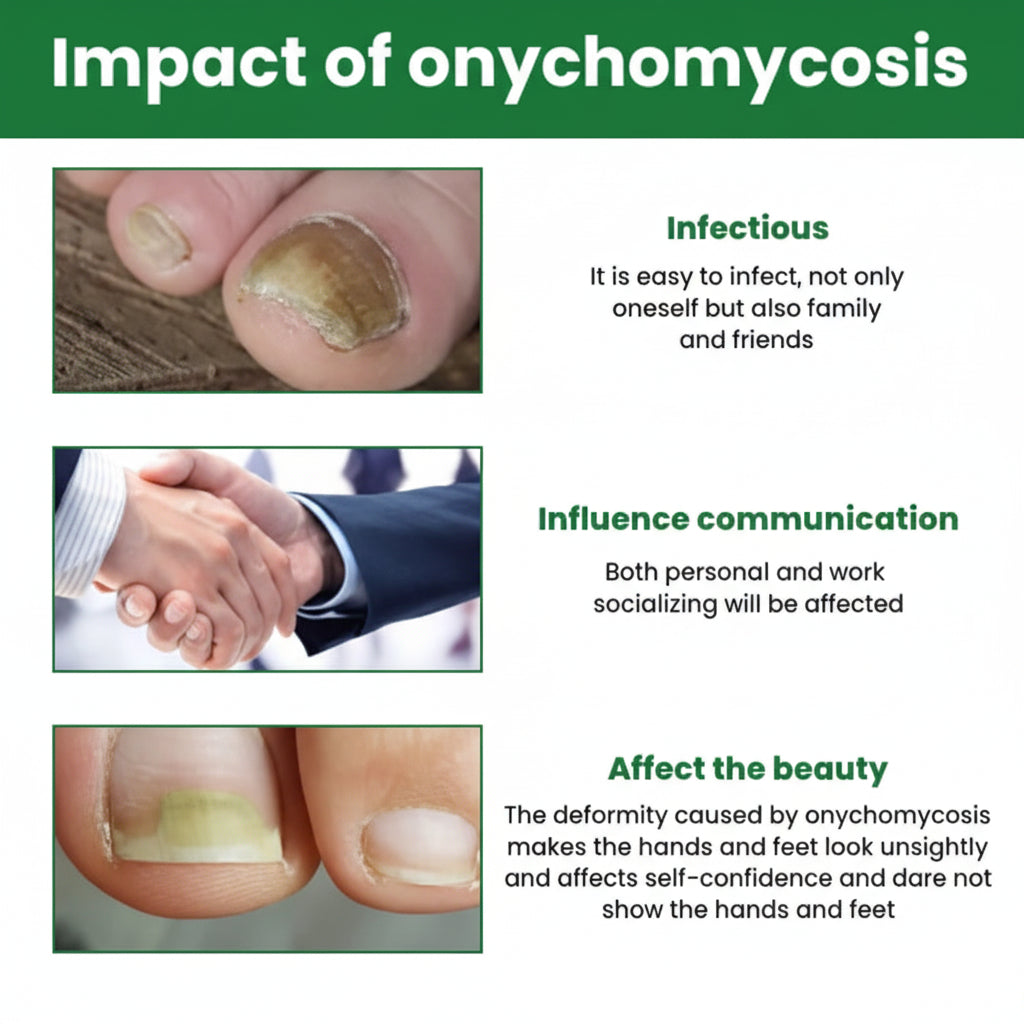 Impact of onychomycosis

Infectious

It is easy to infect, not only oneself but also family and friends

Influence communication

Both personal and work socializing will be affected

Affect the beauty

The deformity caused by onychomycosis makes the hands and feet look unsightly and affects self-confidence and dare not show the hands and feet